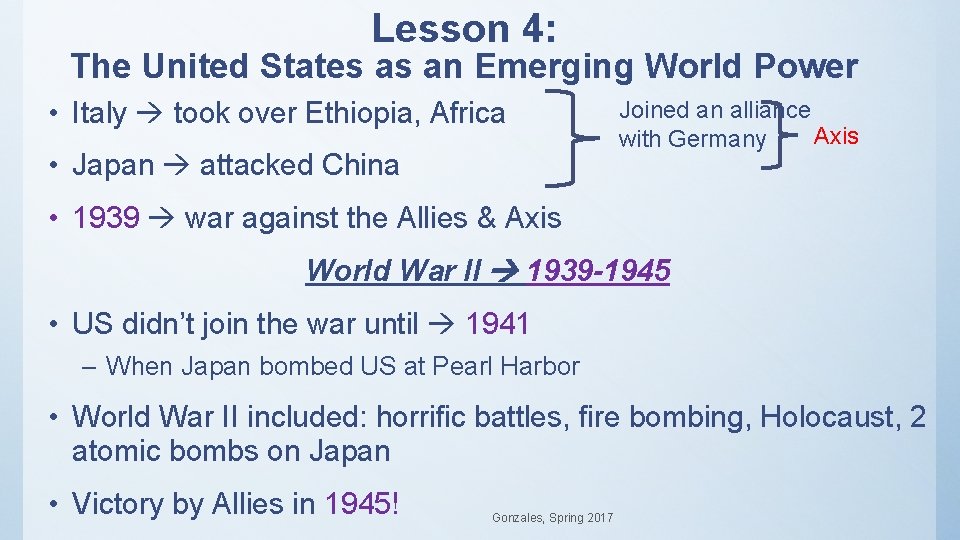 Lesson 4:
The United States as an Emerging World Power

• Italy → took over Ethiopia, Africa

• Japan → attacked China

Joined an alliance with Germany

Axis

• 1939 → war against the Allies & Axis

World War II → 1939-1945

• US didn't join the war until → 1941

– When Japan bombed US at Pearl Harbor

• World War II included: horrific battles, fire bombing, Holocaust, 2 atomic bombs on Japan

• Victory by Allies in 1945!

Gonzales, Spring 2017